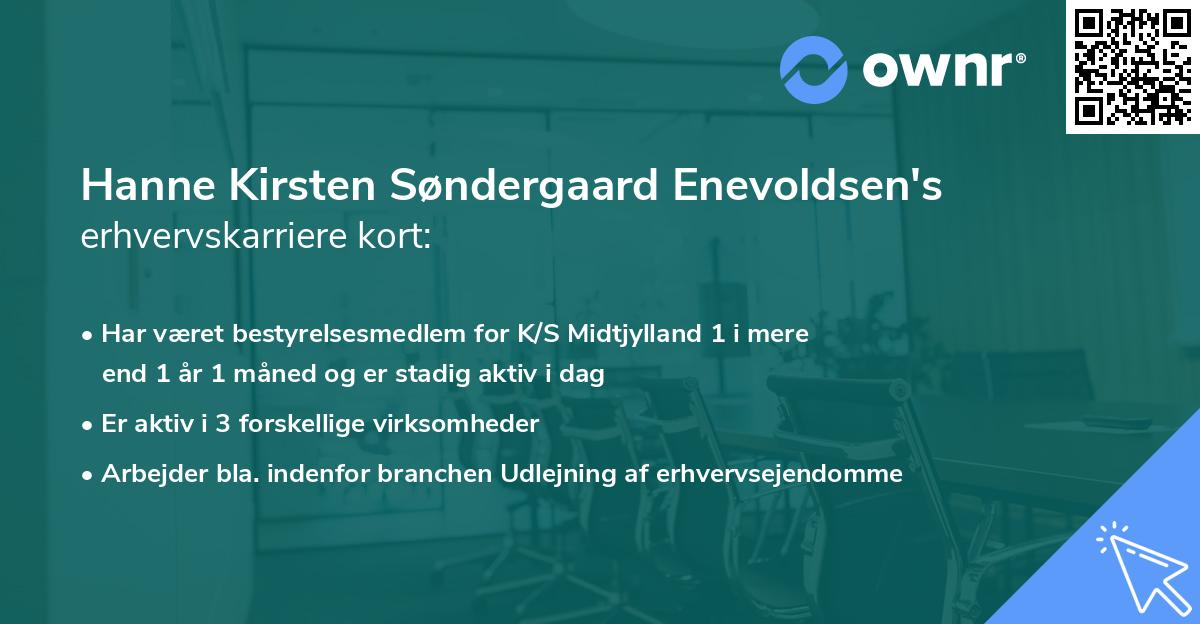 ownr®

Hanne Kirsten Søndergaard Enevoldsen's erhvervskarriere kort:

• Har været bestyrelsesmedlem for K/S Midtjylland 1 i mere end 1 år 1 måned og er stadig aktiv i dag
• Er aktiv i 3 forskellige virksomheder
• Arbejder bla. indenfor branchen Udlejning af erhvervsejendomme